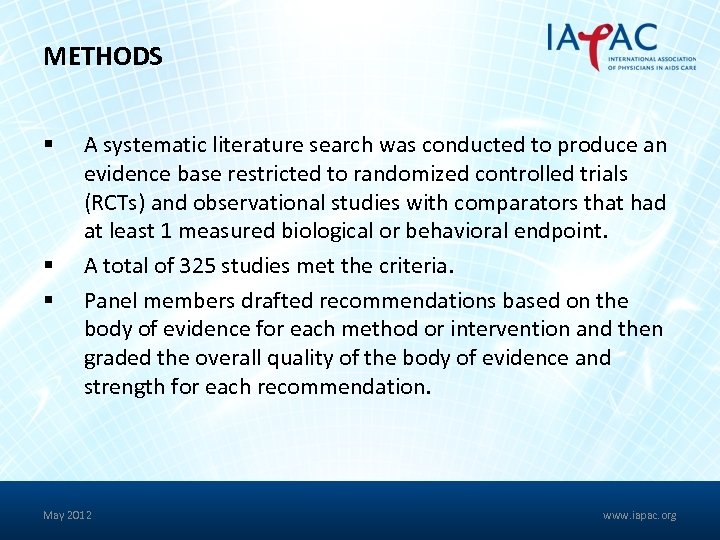 METHODS

IAPAC
INTERNATIONAL ASSOCIATION OF PHYSICIANS IN AIDS CARE

▪ A systematic literature search was conducted to produce an evidence base restricted to randomized controlled trials (RCTs) and observational studies with comparators that had at least 1 measured biological or behavioral endpoint.

▪ A total of 325 studies met the criteria.

▪ Panel members drafted recommendations based on the body of evidence for each method or intervention and then graded the overall quality of the body of evidence and strength for each recommendation.

May 2012

www.iapac.org